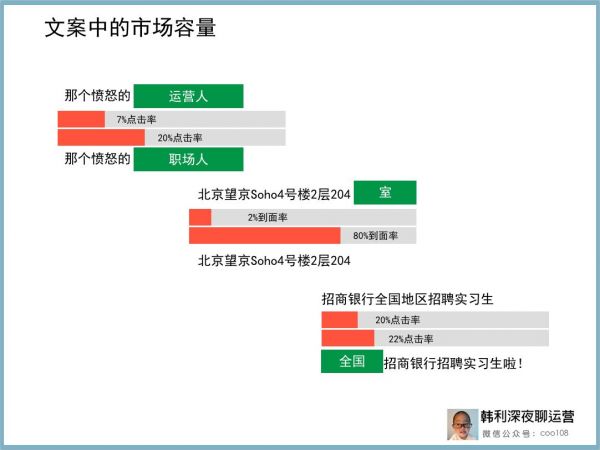 文案中的市场容量

那个愤怒的 运营人

7%点击率

20%点击率

那个愤怒的 职场人

北京望京Soho4号楼2层204 室

2%到面率

80%到面率

北京望京Soho4号楼2层204

招商银行全国地区招聘实习生

20%点击率

22%点击率

全国 招商银行招聘实习生啦！

韩利深夜聊运营
微信公众号：coo108